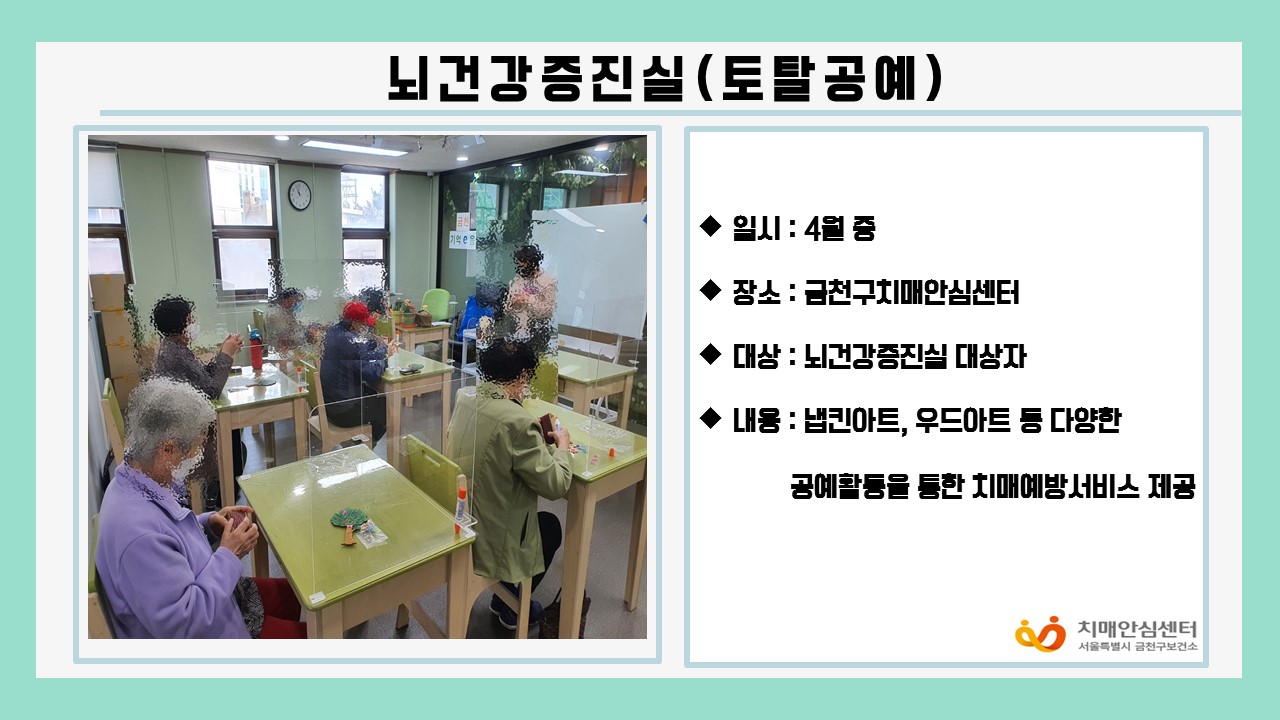 뇌건강증진실(토탈공예)

◆ 일시 : 4월 중

◆ 장소 : 금천구치매안심센터

◆ 대상 : 뇌건강증진실 대상자

◆ 내용 : 냅킨아트, 우드아트 등 다양한 공예활동을 통한 치매예방서비스 제공

치매안심센터
서울특별시 금천구보건소